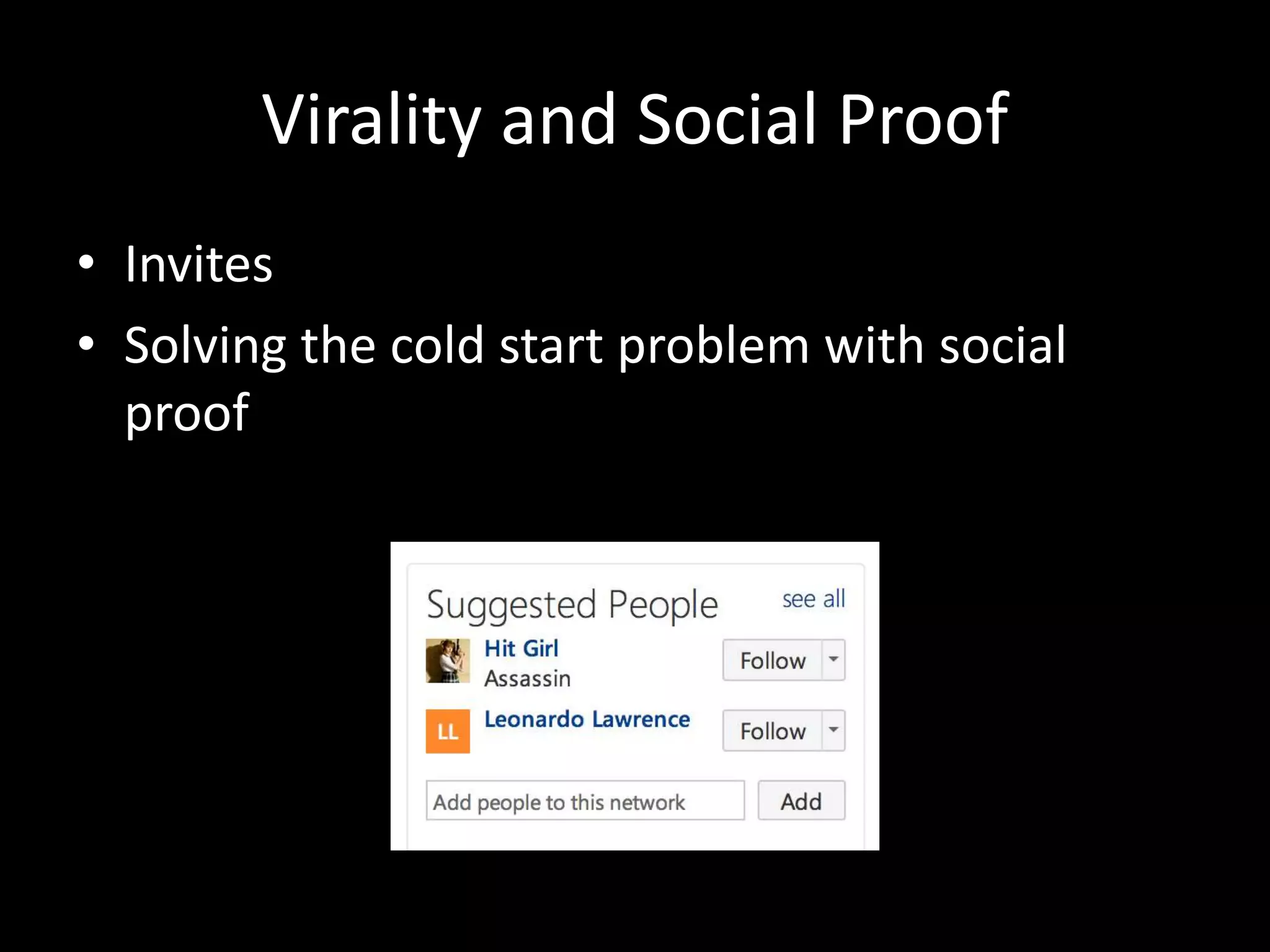 Virality and Social Proof

• Invites
• Solving the cold start problem with social proof

Suggested People see all

Hit Girl
Assassin
Follow

LL Leonardo Lawrence
Follow

Add people to this network
Add